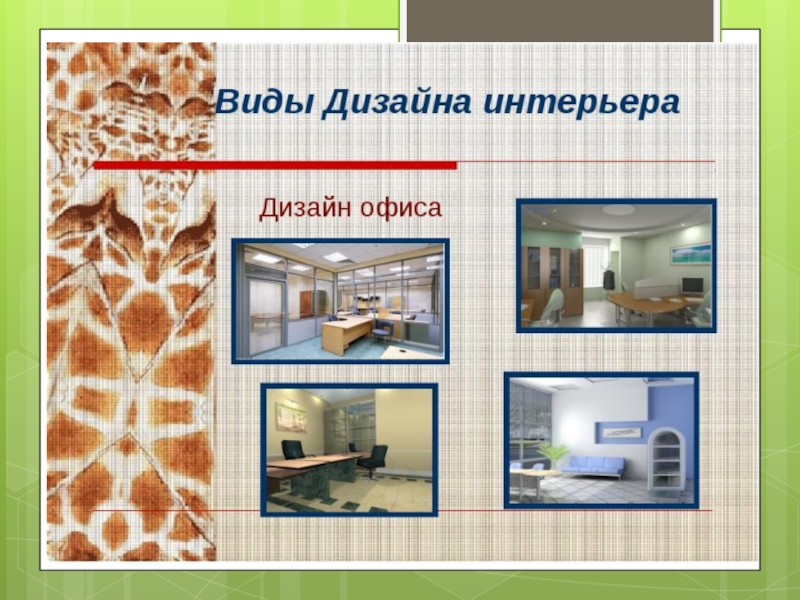 Виды Дизайна интерьера

Дизайн офиса